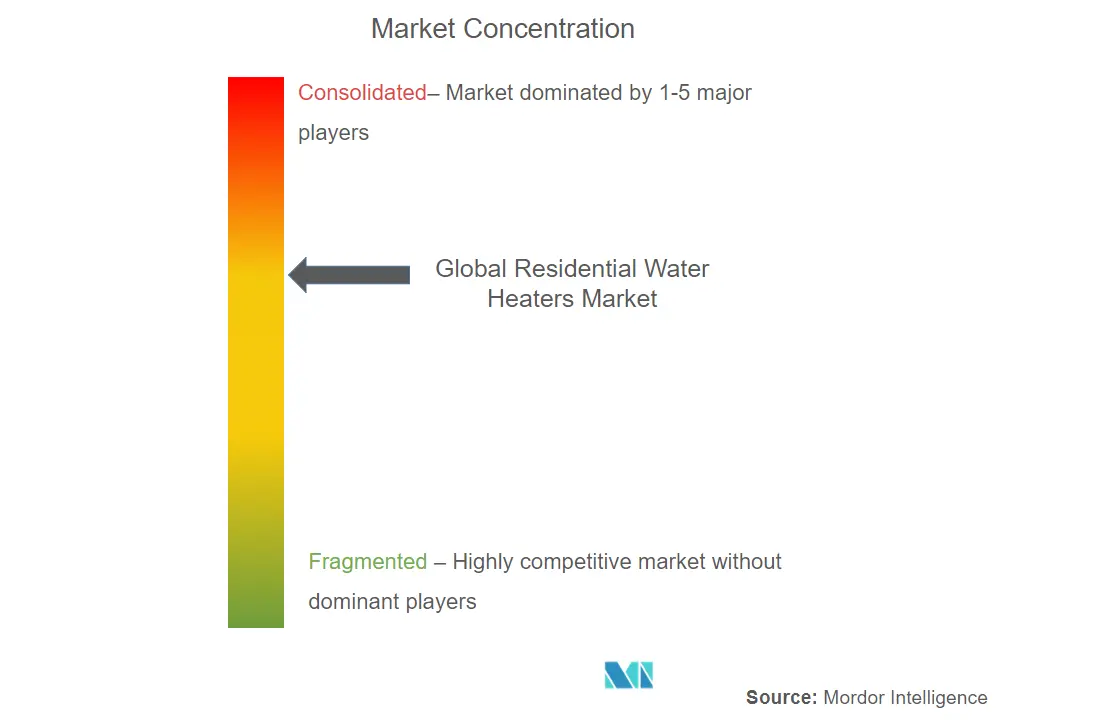 Market Concentration

Consolidated– Market dominated by 1-5 major players

Global Residential Water Heaters Market

Fragmented – Highly competitive market without dominant players

Source: Mordor Intelligence